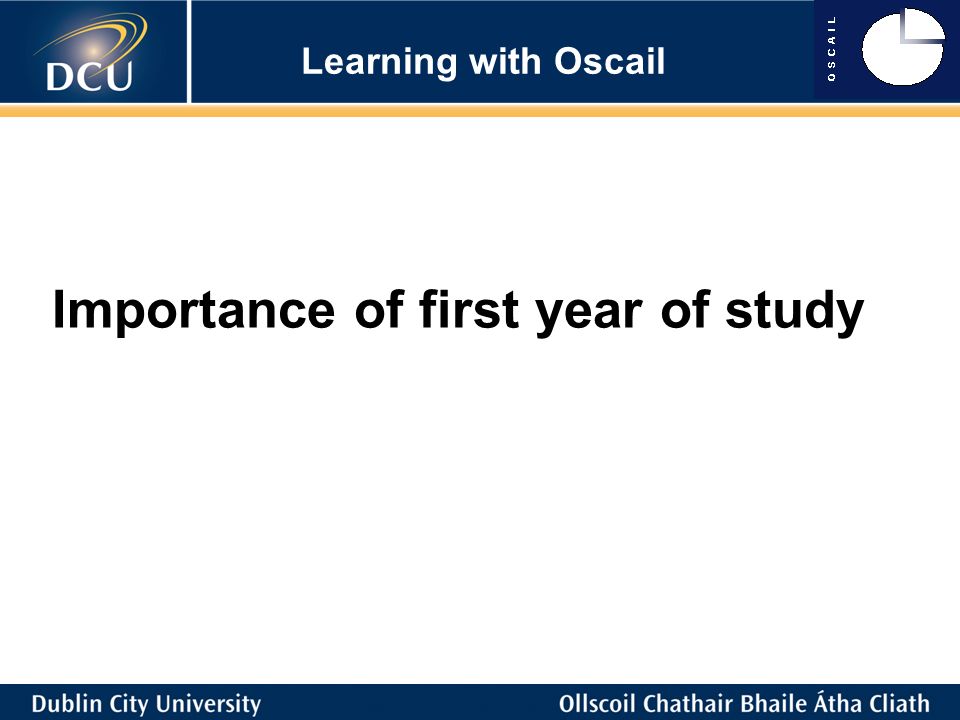 DCU

Learning with Oscail

OSCAIL

Importance of first year of study

Dublin City University

Ollscoil Chathair Bhaile Átha Cliath